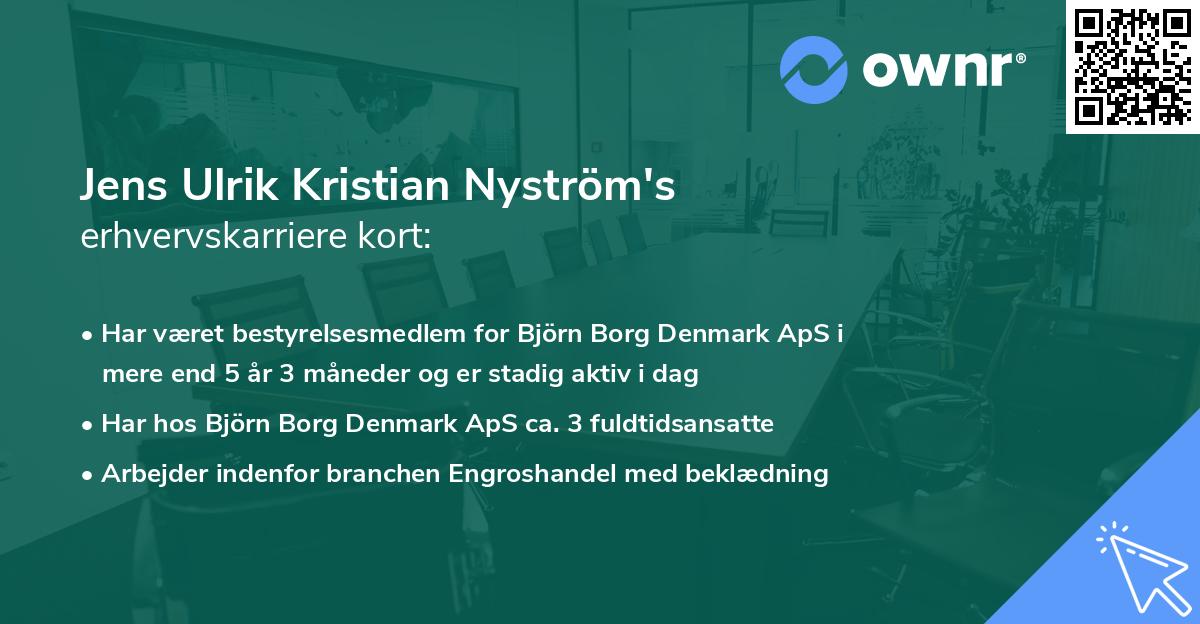 ownr®

Jens Ulrik Kristian Nyström's
erhvervskarriere kort:

• Har været bestyrelsesmedlem for Björn Borg Denmark ApS i mere end 5 år 3 måneder og er stadig aktiv i dag

• Har hos Björn Borg Denmark ApS ca. 3 fuldtidsansatte

• Arbejder indenfor branchen Engroshandel med beklædning